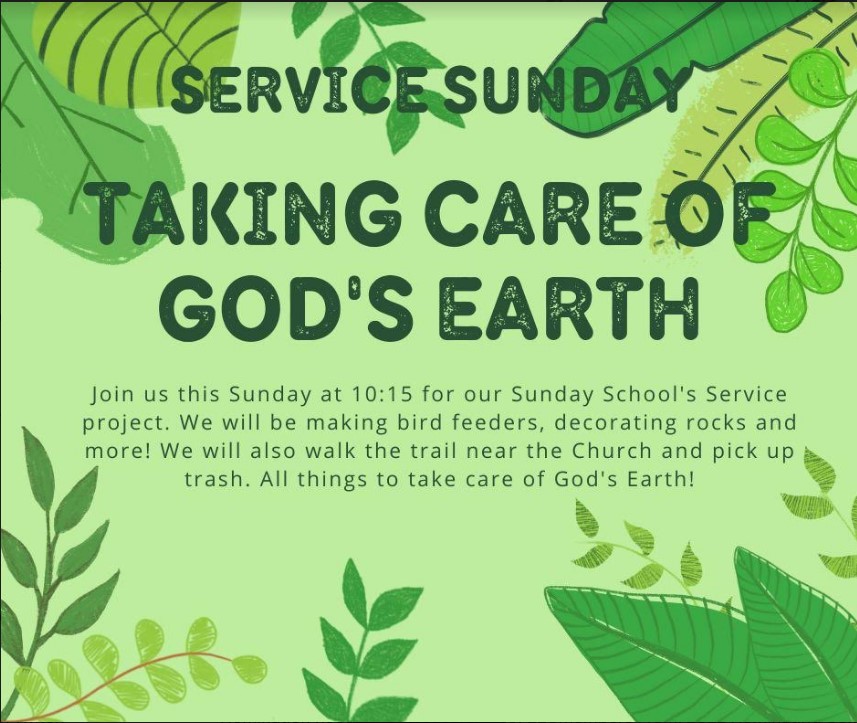 SERVICE SUNDAY

TAKING CARE OF GOD'S EARTH

Join us this Sunday at 10:15 for our Sunday School's Service project. We will be making bird feeders, decorating rocks and more! We will also walk the trail near the Church and pick up trash. All things to take care of God's Earth!